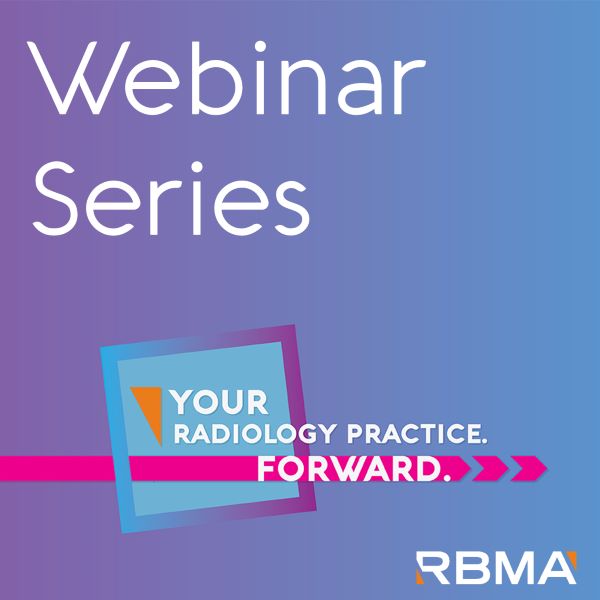 Webinar Series

YOUR RADIOLOGY PRACTICE. FORWARD.

RBMA